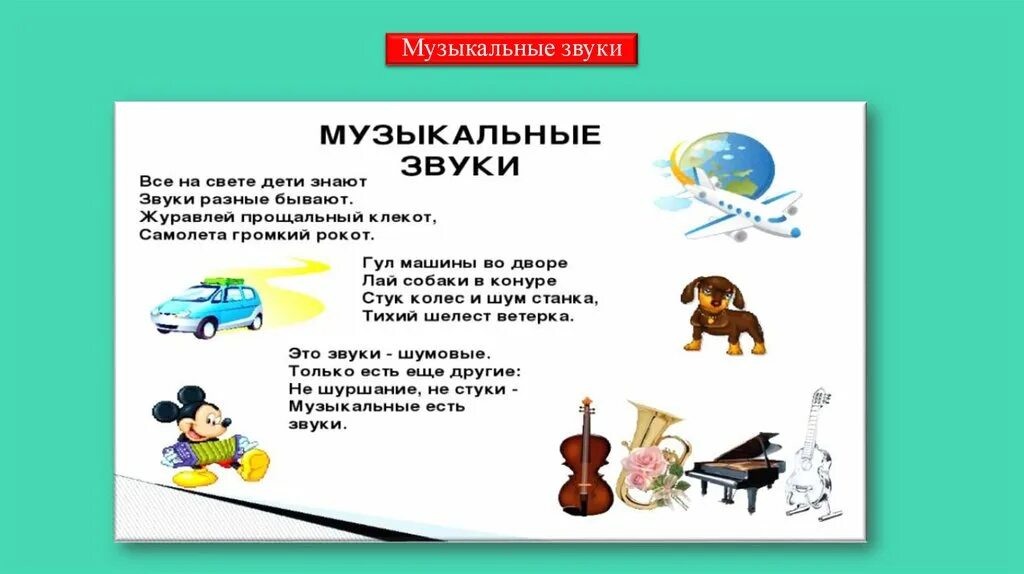 Музыкальные звуки

МУЗЫКАЛЬНЫЕ ЗВУКИ

Все на свете дети знают
Звуки разные бывают.
Журавлей прощальный клекот,
Самолета громкий рокот.

Гул машины во дворе
Лай собаки в конуре
Стук колес и шум станка,
Тихий шелест ветерка.

Это звуки - шумовые.
Только есть еще другие:
Не шуршание, не стуки -
Музыкальные есть
звуки.